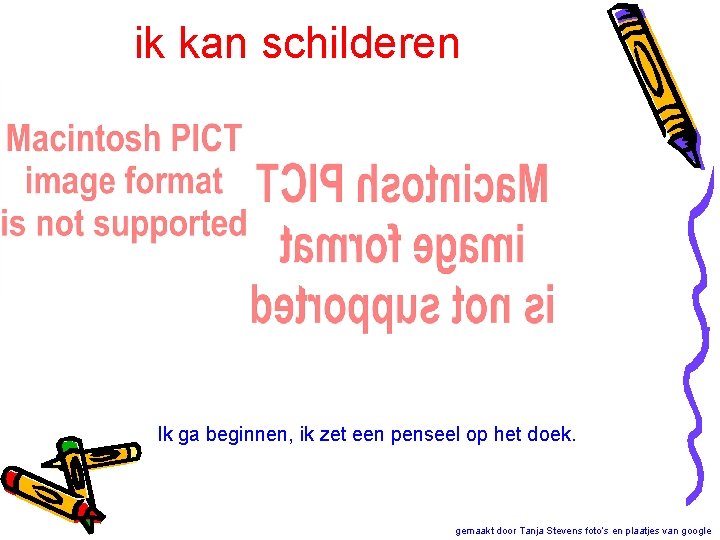 ik kan schilderen

Macintosh PICT image format is not supported

Macintosh PICT image format is not supported

Ik ga beginnen, ik zet een penseel op het doek.

gemaakt door Tanja Stevens foto's en plaatjes van google